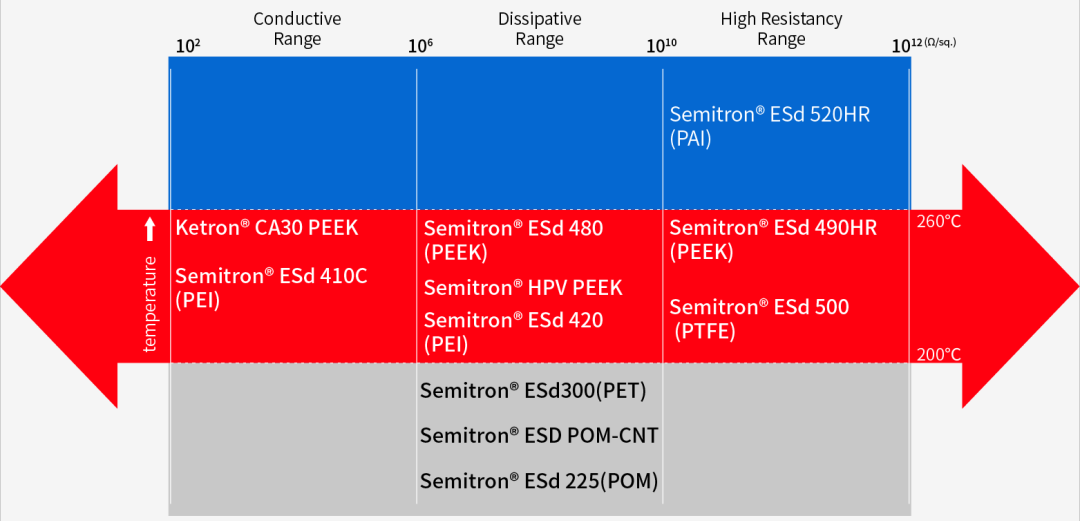 Conductive Range

Dissipative Range

High Resistancy Range

$10^2$ $10^6$ $10^{10}$ $10^{12}$ (Ω/sq.)

Semitron® ESd 520HR (PAI)

temperature

Ketron® CA30 PEEK

Semitron® ESd 410C (PEI)

Semitron® ESd 480 (PEEK)

Semitron® HPV PEEK

Semitron® ESd 420 (PEI)

Semitron® ESd 490HR (PEEK)

Semitron® ESd 500 (PTFE)

260°C

200°C

Semitron® ESd300(PET)

Semitron® ESD POM-CNT

Semitron® ESd 225(POM)